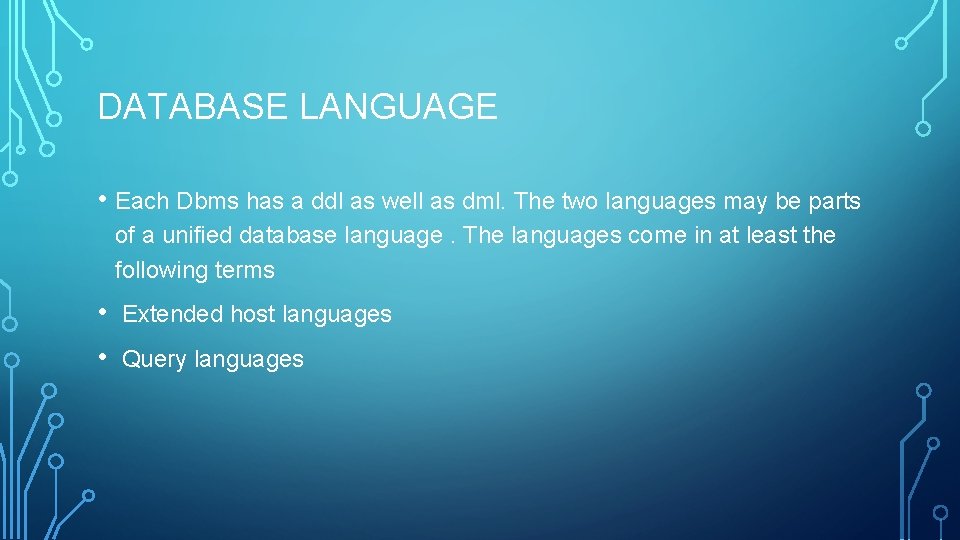 DATABASE LANGUAGE

• Each Dbms has a ddl as well as dml. The two languages may be parts of a unified database language . The languages come in at least the following terms

• Extended host languages

• Query languages